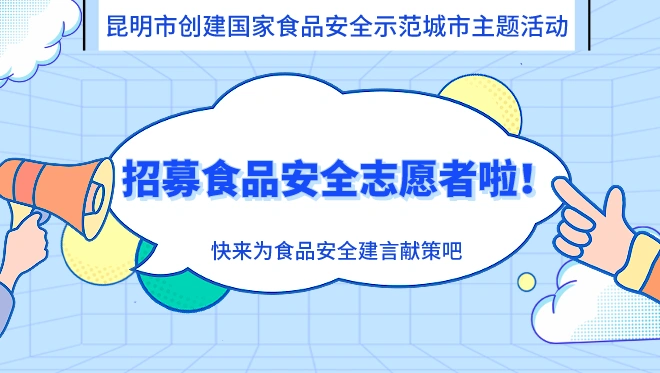 昆明市创建国家食品安全示范城市主题活动

招募食品安全志愿者啦!

快来为食品安全建言献策吧